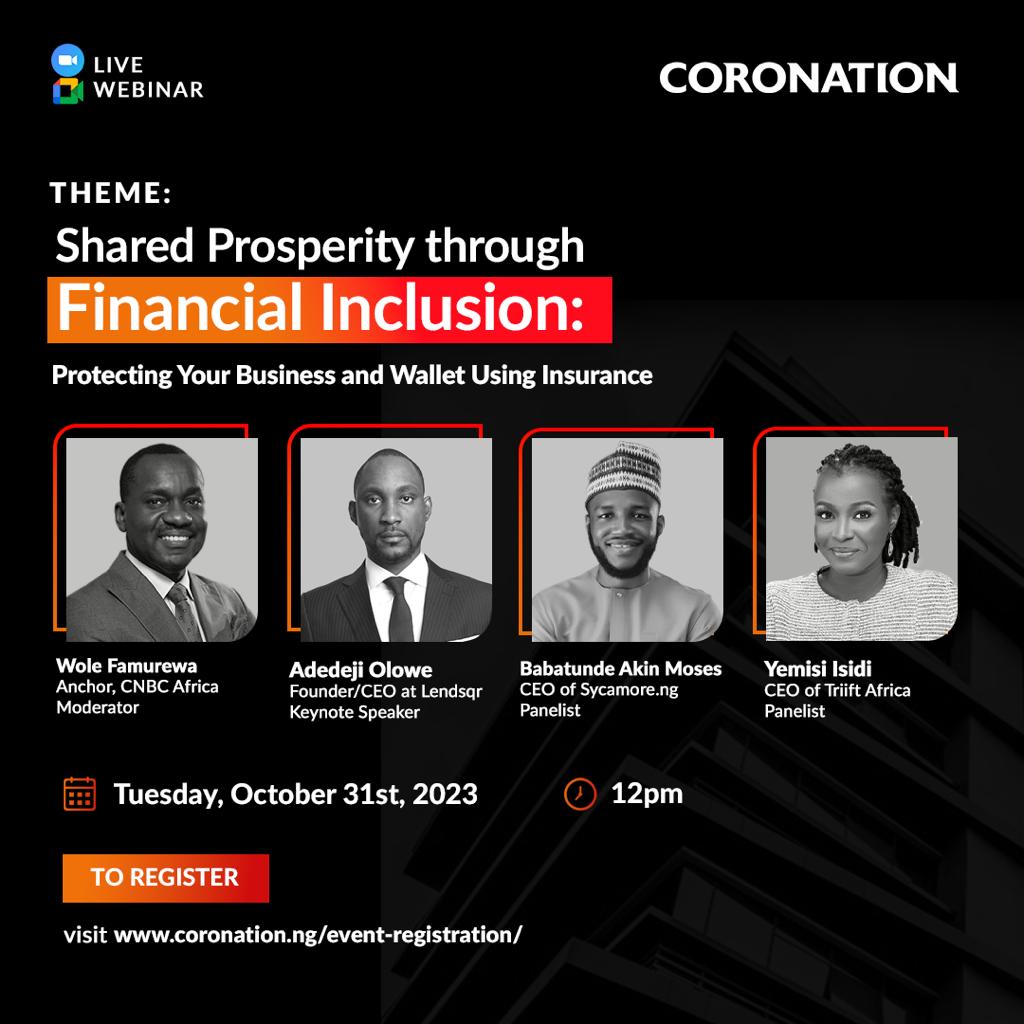 LIVE WEBINAR

CORONATION

THEME:

Shared Prosperity through

Financial Inclusion:

Protecting Your Business and Wallet Using Insurance

Wole Famurewa
Anchor, CNBC Africa
Moderator

Adedeji Olowe
Founder/CEO at Lendsqr
Keynote Speaker

Babatunde Akin Moses
CEO of Sycamore.ng
Panelist

Yemisi Isidi
CEO of Triift Africa
Panelist

Tuesday, October 31st, 2023

12pm

TO REGISTER

visit www.coronation.ng/event-registration/